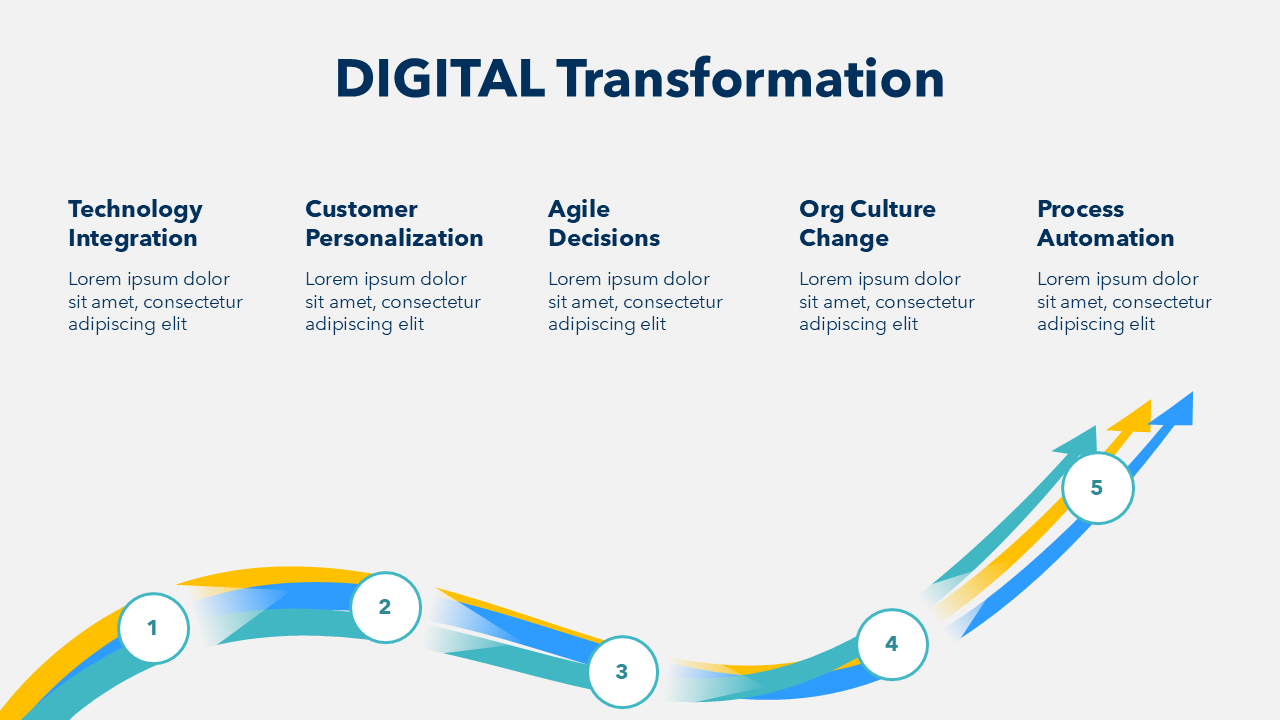 DIGITAL Transformation

Technology Integration

Lorem ipsum dolor sit amet, consectetur adipiscing elit

Customer Personalization

Lorem ipsum dolor sit amet, consectetur adipiscing elit

Agile Decisions

Lorem ipsum dolor sit amet, consectetur adipiscing elit

Org Culture Change

Lorem ipsum dolor sit amet, consectetur adipiscing elit

Process Automation

Lorem ipsum dolor sit amet, consectetur adipiscing elit

1

2

3

4

5